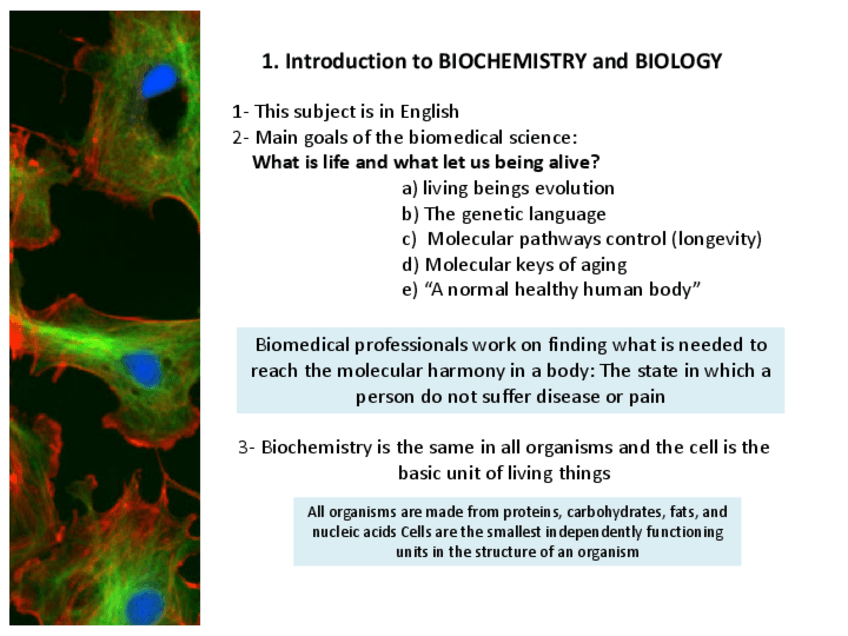 1. Introduction to BIOCHEMISTRY and BIOLOGY

1- This subject is in English
2- Main goals of the biomedical science:
What is life and what let us being alive?
a) living beings evolution
b) The genetic language
c) Molecular pathways control (longevity)
d) Molecular keys of aging
e) “A normal healthy human body”

Biomedical professionals work on finding what is needed to reach the molecular harmony in a body: The state in which a person do not suffer disease or pain

3- Biochemistry is the same in all organisms and the cell is the basic unit of living things

All organisms are made from proteins, carbohydrates, fats, and nucleic acids Cells are the smallest independently functioning units in the structure of an organism